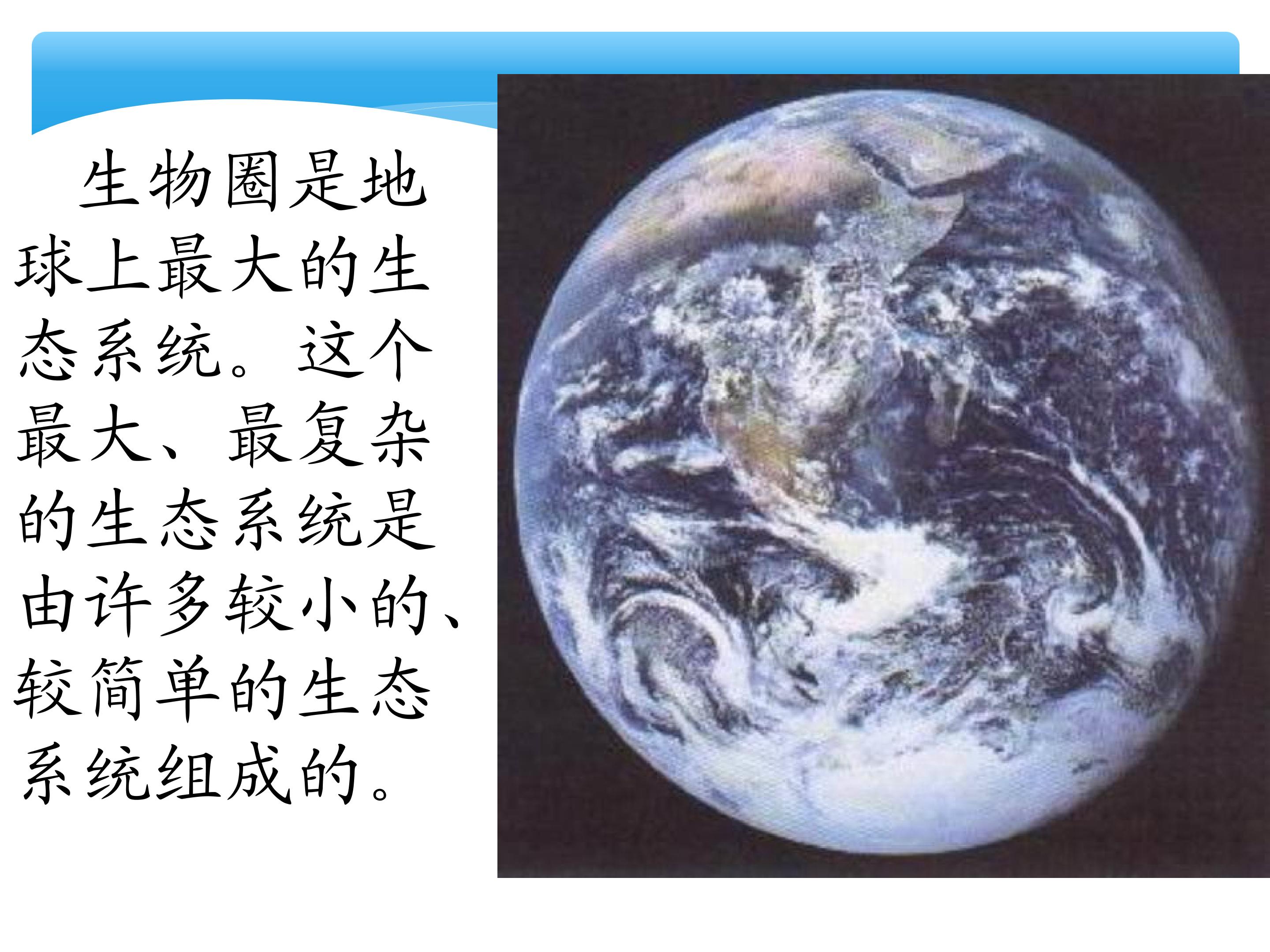 生物圈是地球上最大的生态系统。这个最大、最复杂的生态系统是由许多较小的、较简单的生态系统组成的。